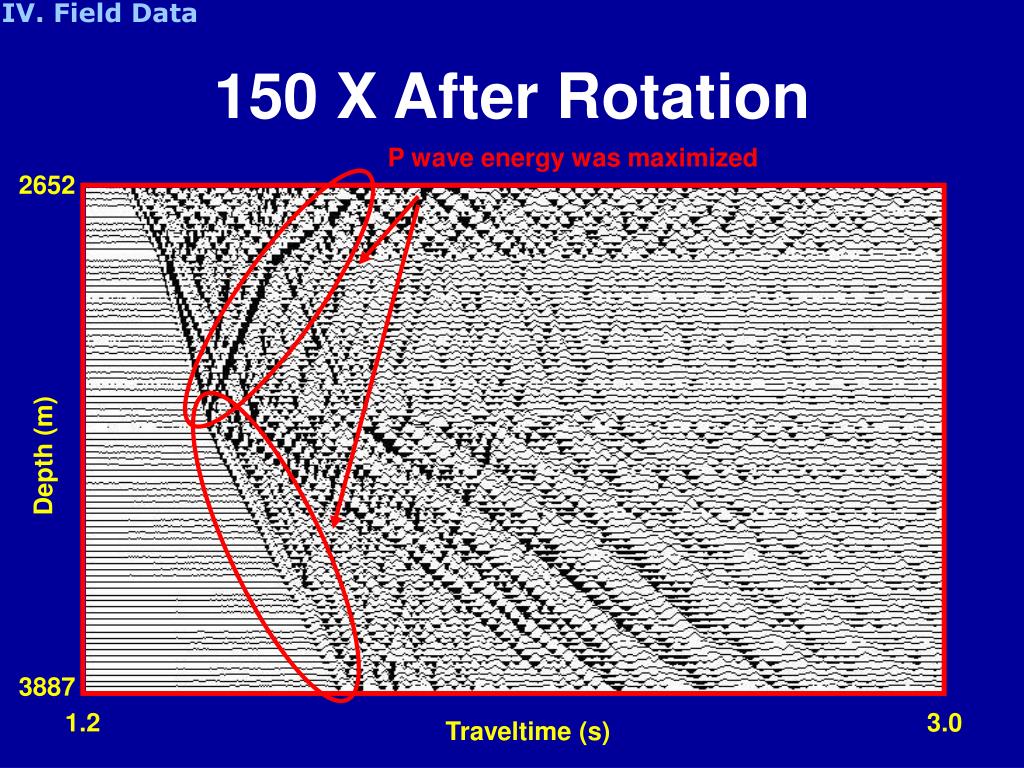 IV. Field Data

150 X After Rotation

P wave energy was maximized

2652

Depth (m)

3887

1.2

Traveltime (s)

3.0